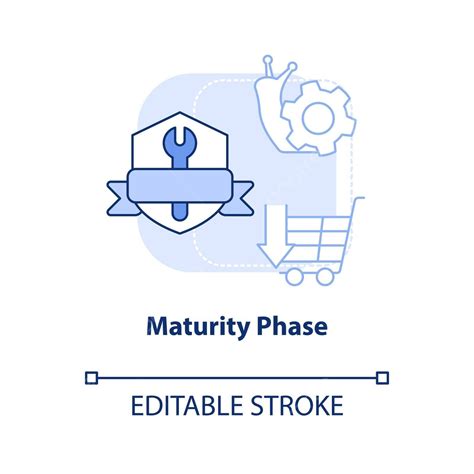 Maturity Phase

EDITABLE STROKE